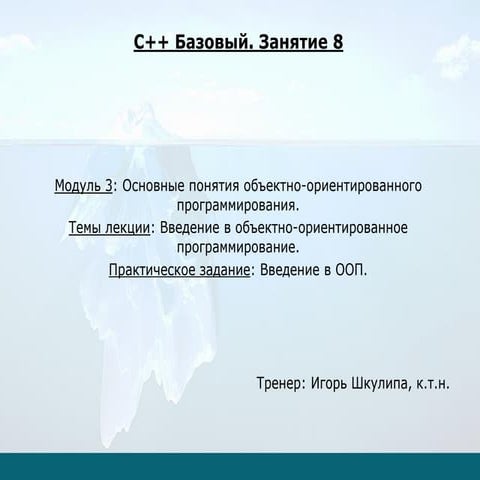 C++ Базовый. Занятие 8

Модуль 3: Основные понятия объектно-ориентированного программирования.

Темы лекции: Введение в объектно-ориентированное программирование.

Практическое задание: Введение в ООП.

Тренер: Игорь Шкулипа, к.т.н.